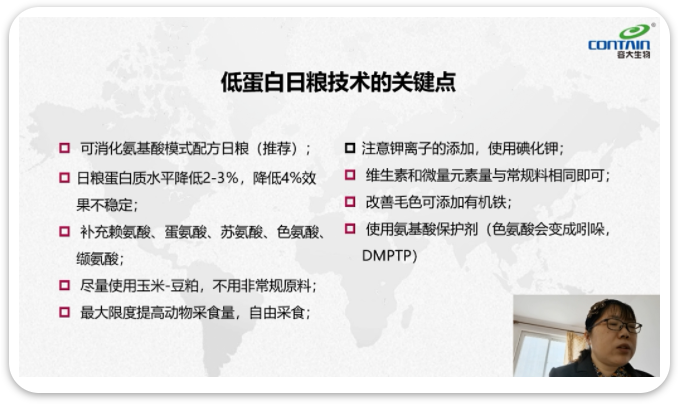 CONTAIN
容大生物

低蛋白日粮技术的关键点

可消化氨基酸模式配方日粮（推荐）；

日粮蛋白质水平降低2-3%，降低4%效果不稳定；

补充赖氨酸、蛋氨酸、苏氨酸、色氨酸、缬氨酸；

尽量使用玉米-豆粕，不用非常规原料；

最大限度提高动物采食量，自由采食；

注意钾离子的添加，使用碘化钾；

维生素和微量元素量与常规料相同即可；

改善毛色可添加有机铁；

使用氨基酸保护剂（色氨酸会变成吲哚，DMPTP）